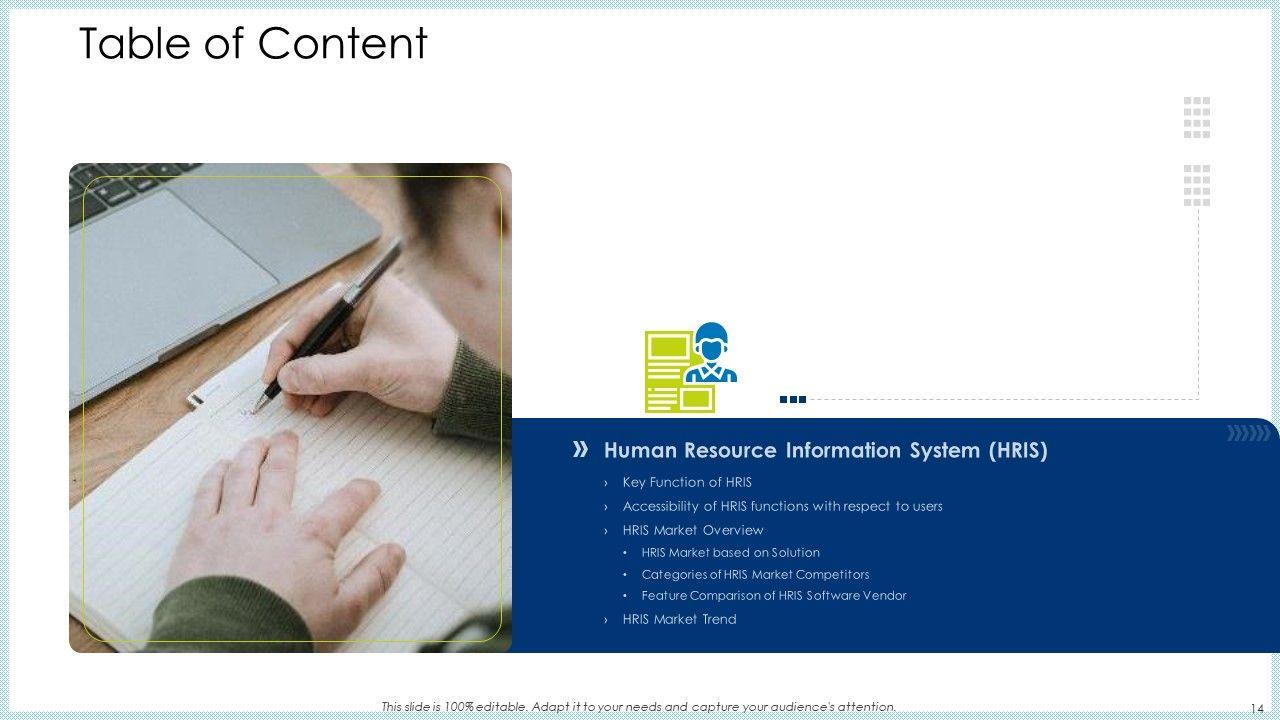 Table of Content

» Human Resource Information System (HRIS)

› Key Function of HRIS
› Accessibility of HRIS functions with respect to users
› HRIS Market Overview
• HRIS Market based on Solution
• Categories of HRIS Market Competitors
• Feature Comparison of HRIS Software Vendor
› HRIS Market Trend

This slide is 100% editable. Adapt it to your needs and capture your audience's attention.

14